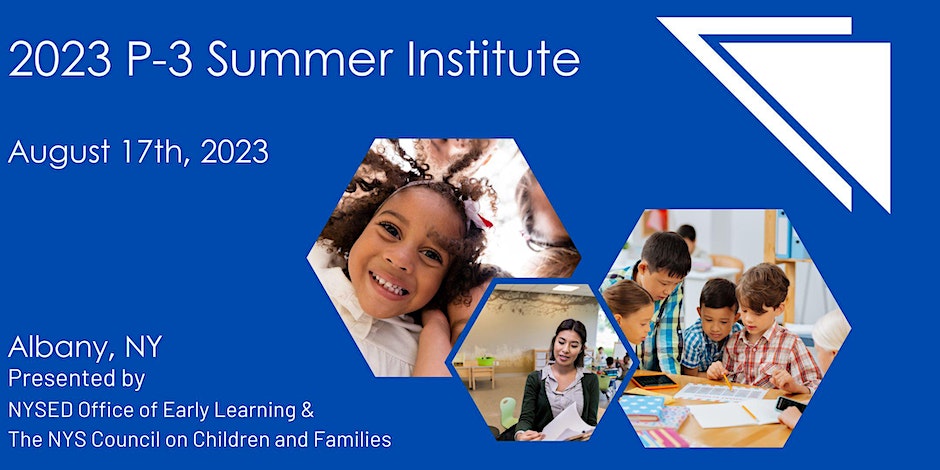 2023 P-3 Summer Institute

August 17th, 2023

Albany, NY
Presented by
NYSED Office of Early Learning &
The NYS Council on Children and Families